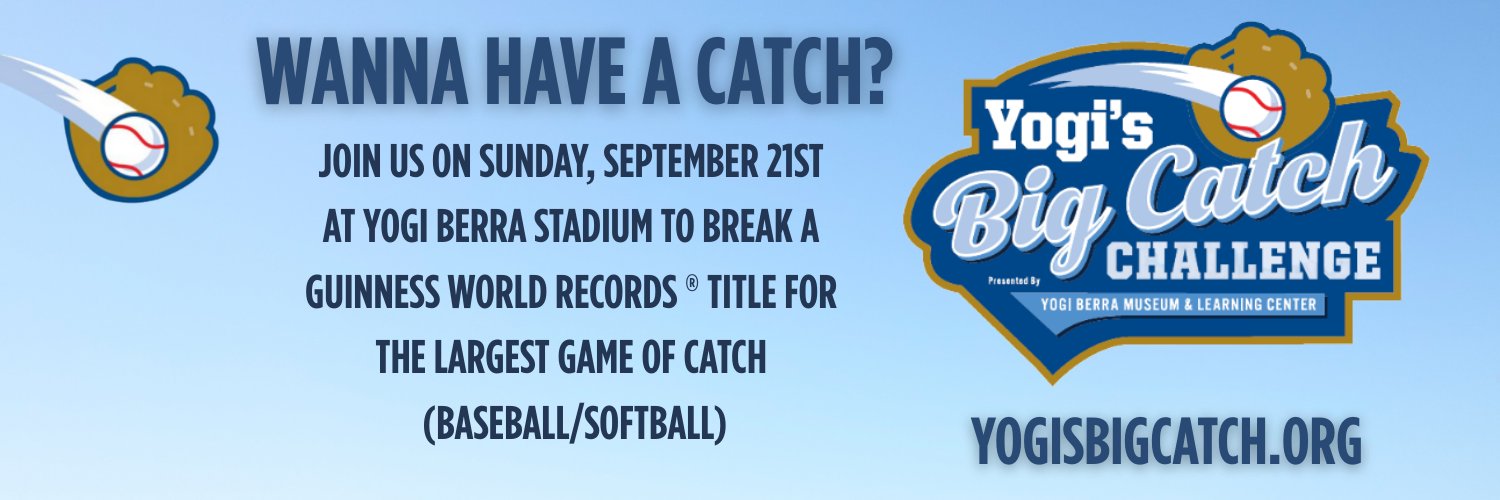 WANNA HAVE A CATCH?

JOIN US ON SUNDAY, SEPTEMBER 21ST AT YOGI BERRA STADIUM TO BREAK A GUINNESS WORLD RECORDS ® TITLE FOR THE LARGEST GAME OF CATCH (BASEBALL/SOFTBALL)

Yogi's Big Catch CHALLENGE

Presented By

YOGI BERRA MUSEUM & LEARNING CENTER

YOGISBIGCATCH.ORG